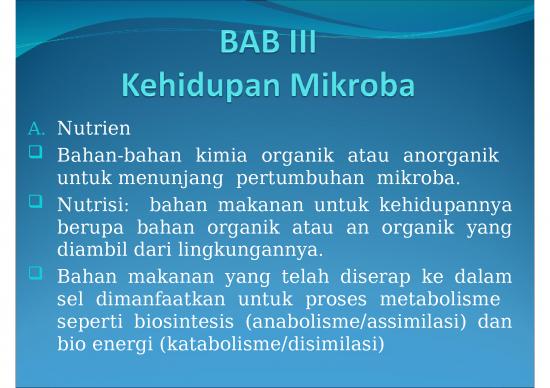 BAB III
Kehidupan Mikroba

A. Nutrien

❑ Bahan-bahan kimia organik atau anorganik untuk menunjang pertumbuhan mikroba.

❑ Nutrisi: bahan makanan untuk kehidupannya berupa bahan organik atau an organik yang diambil dari lingkungannya.

❑ Bahan makanan yang telah diserap ke dalam sel dimanfaatkan untuk proses metabolisme seperti biosintesis (anabolisme/assimilasi) dan bio energi (katabolisme/disimilasi)